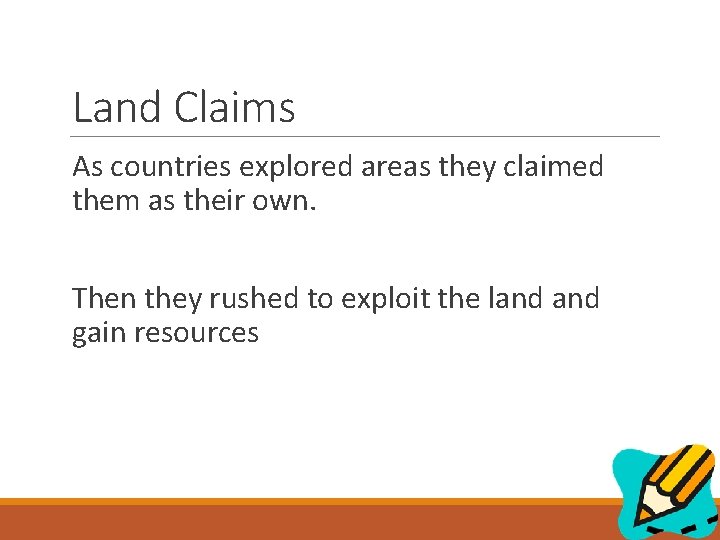 Land Claims

As countries explored areas they claimed them as their own.

Then they rushed to exploit the land and gain resources